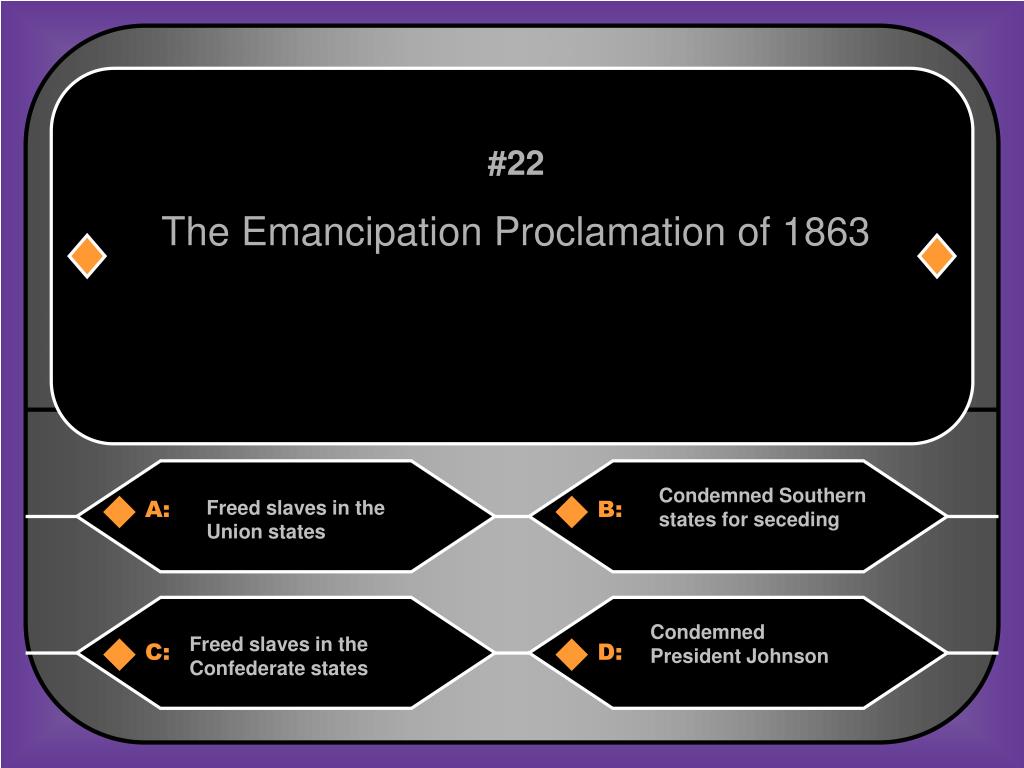 #22

The Emancipation Proclamation of 1863

A: Freed slaves in the Union states

B: Condemned Southern states for seceding

C: Freed slaves in the Confederate states

D: Condemned President Johnson